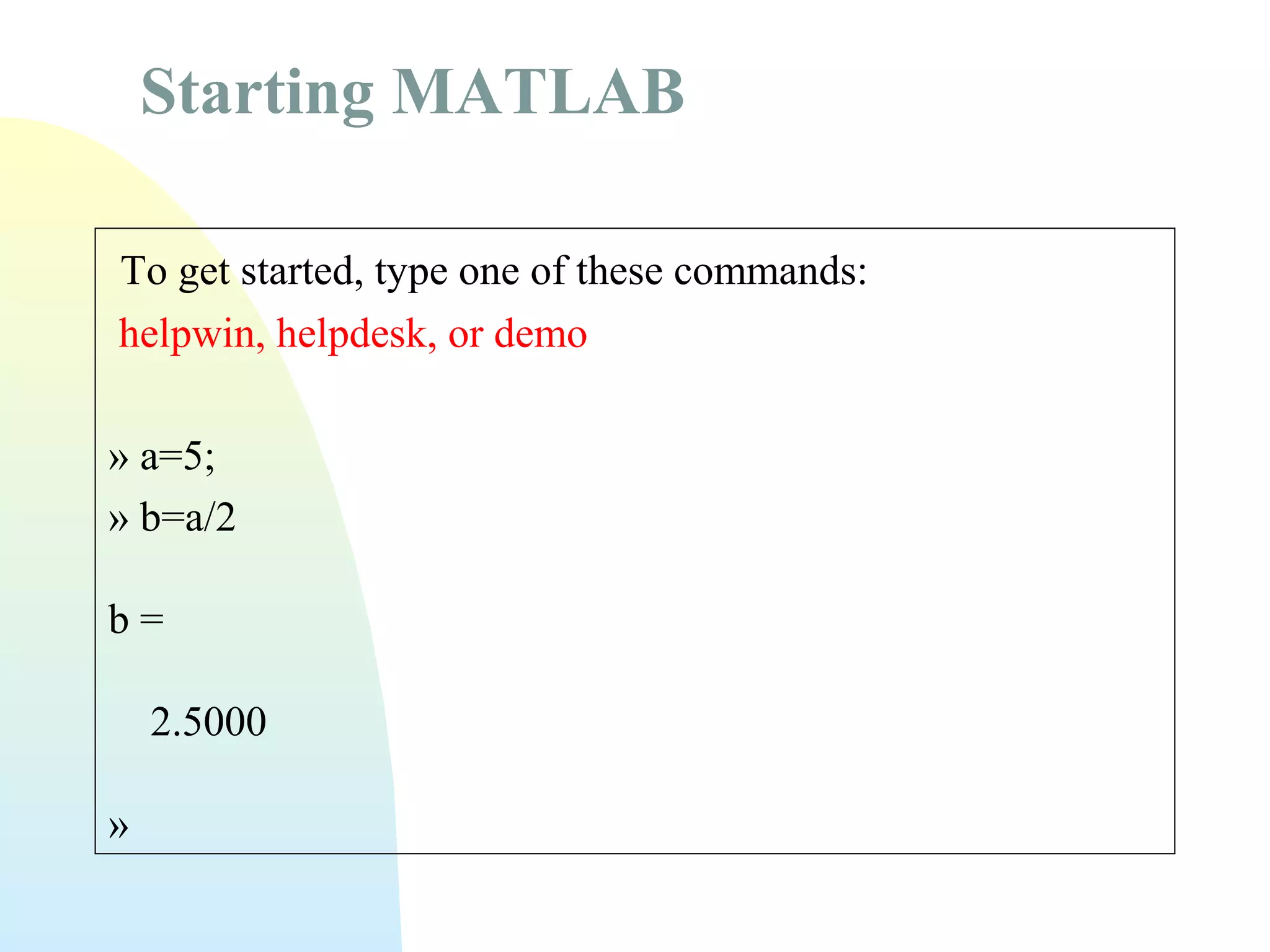 Starting MATLAB

To get started, type one of these commands:
helpwin, helpdesk, or demo

» a=5;
» b=a/2

b =

2.5000

»